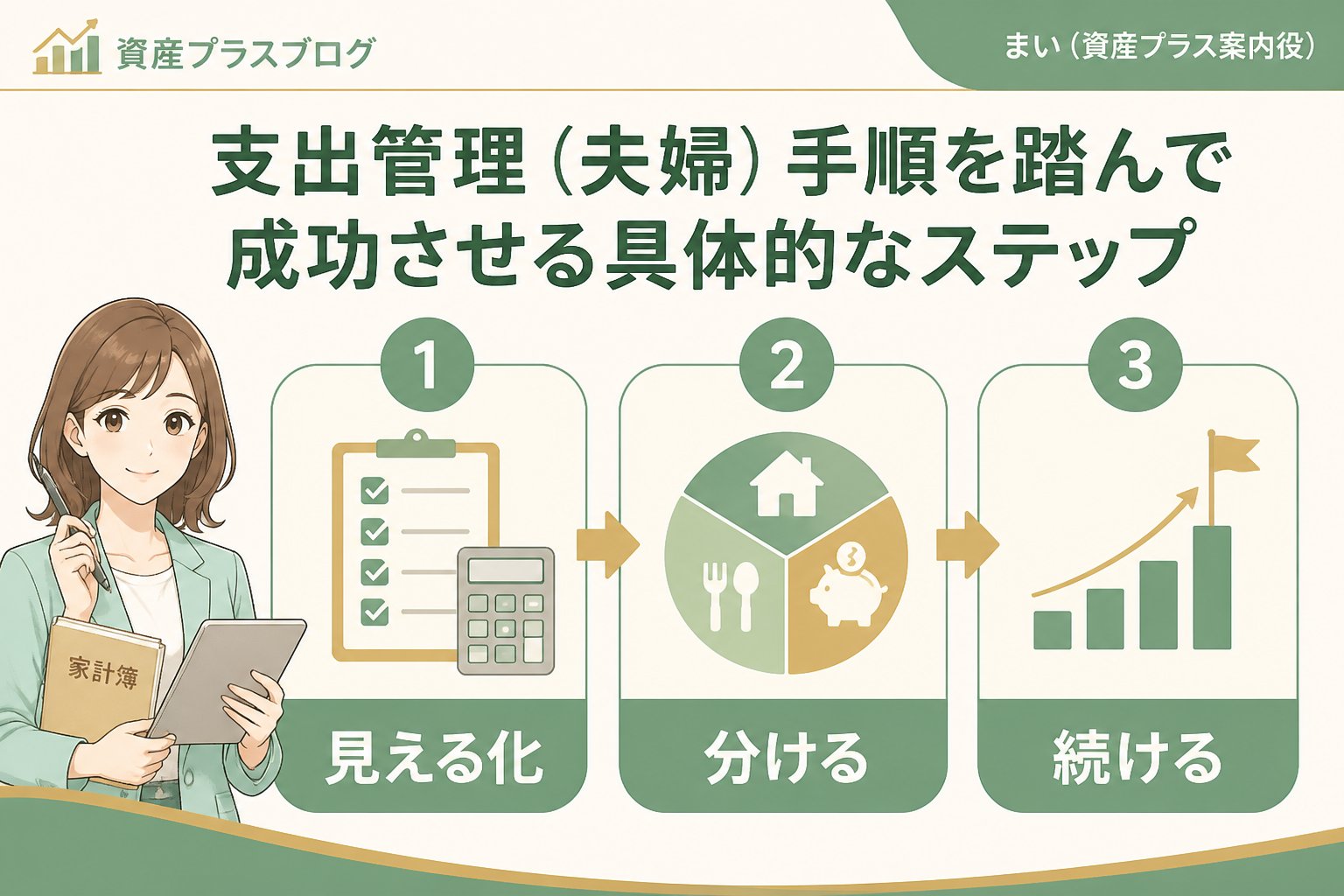 資産プラスブログ

まい（資産プラス案内役）

支出管理（夫婦）手順を踏んで成功させる具体的なステップ

家計簿

1
見える化

2
分ける

3
続ける